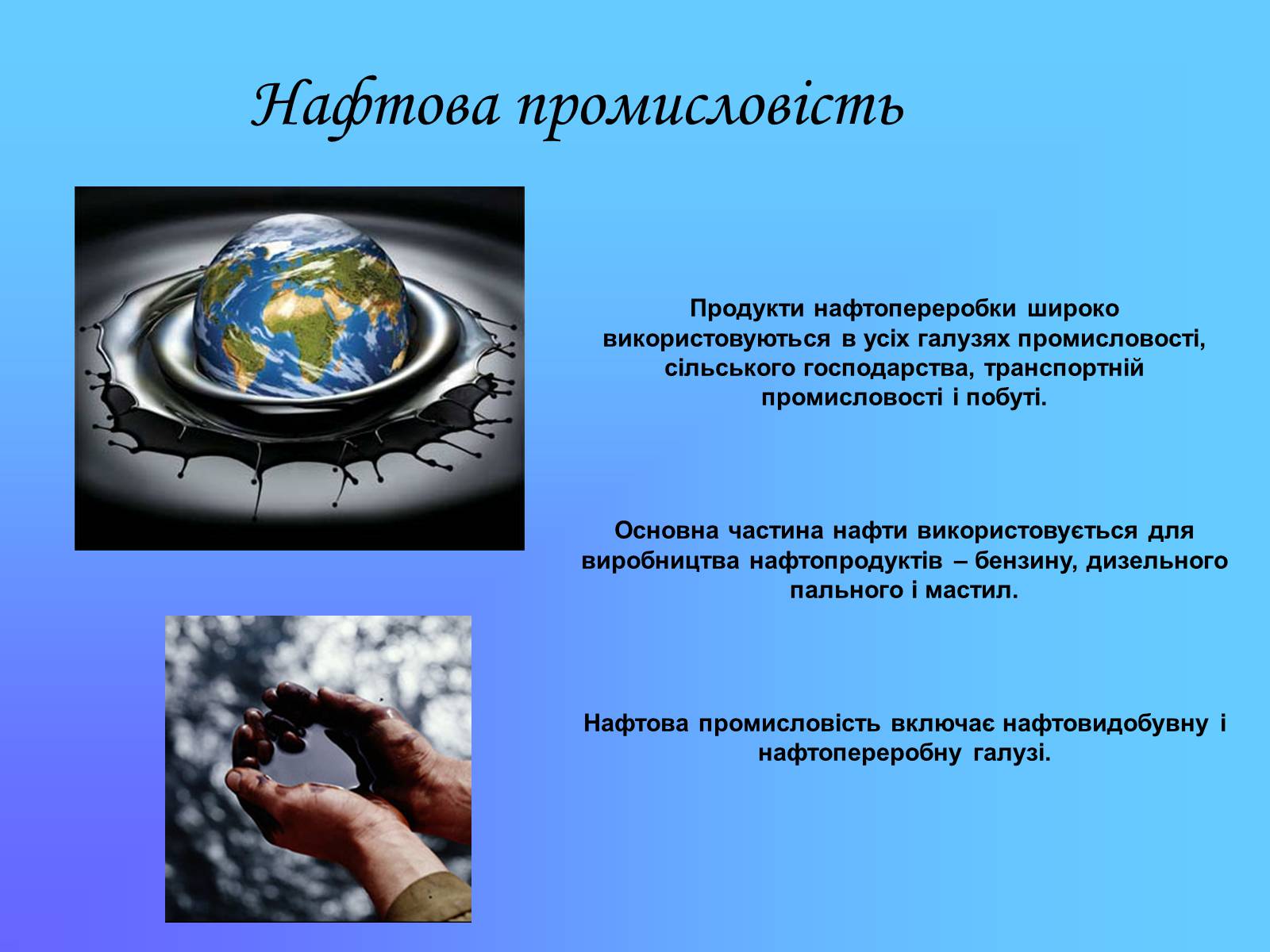 Нафтова промисловість

Продукти нафтопереробки широко використовуються в усіх галузях промисловості, сільського господарства, транспортній промисловості і побуті.

Основна частина нафти використовується для виробництва нафтопродуктів – бензину, дизельного пального і мастил.

Нафтова промисловість включає нафтовидобувну і нафтопереробну галузі.